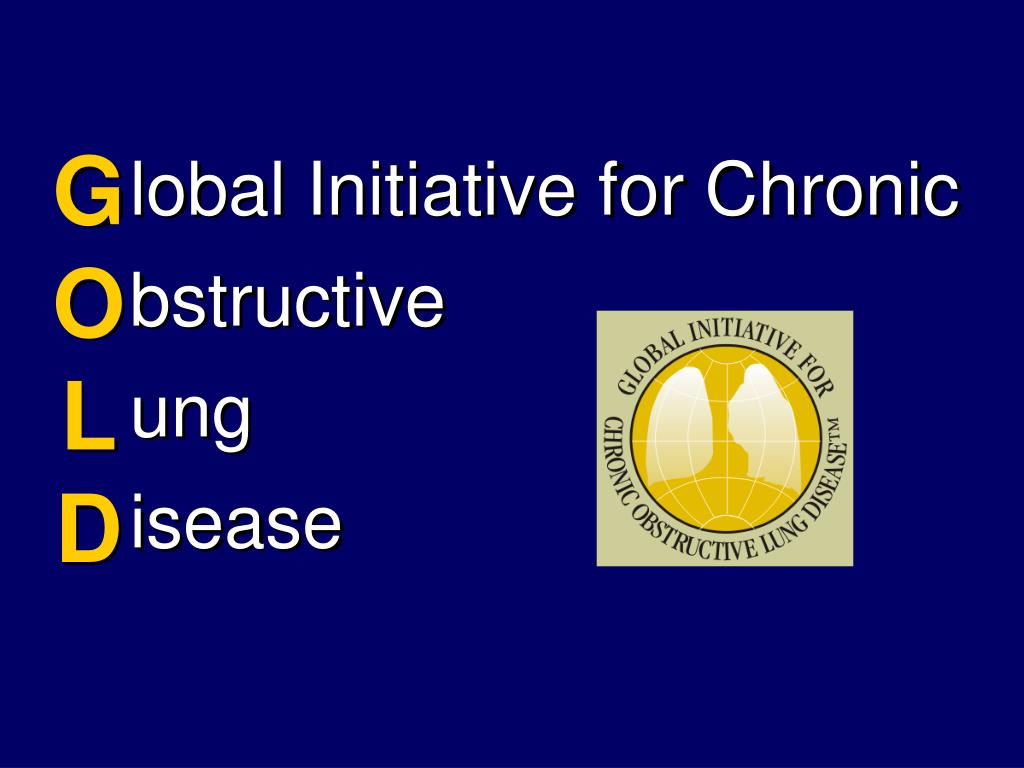 Global Initiative for Chronic
Obstructive
Lung
Disease

GLOBAL INITIATIVE FOR CHRONIC OBSTRUCTIVE LUNG DISEASE™